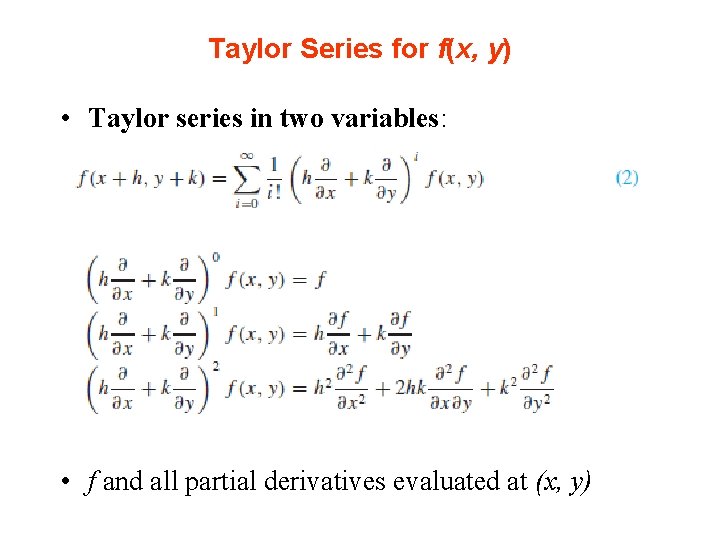 Taylor Series for $f(x, y)$

• Taylor series in two variables:

$f(x+h, y+k) = \sum_{i=0}^{\infty} \frac{1}{i!} \left( h\frac{\partial}{\partial x} + k\frac{\partial}{\partial y} \right)^i f(x, y)$ (2)

$\left( h\frac{\partial}{\partial x} + k\frac{\partial}{\partial y} \right)^0 f(x, y) = f$

$\left( h\frac{\partial}{\partial x} + k\frac{\partial}{\partial y} \right)^1 f(x, y) = h\frac{\partial f}{\partial x} + k\frac{\partial f}{\partial y}$

$\left( h\frac{\partial}{\partial x} + k\frac{\partial}{\partial y} \right)^2 f(x, y) = h^2\frac{\partial^2 f}{\partial x^2} + 2hk\frac{\partial^2 f}{\partial x \partial y} + k^2\frac{\partial^2 f}{\partial y^2}$

• $f$ and all partial derivatives evaluated at $(x, y)$